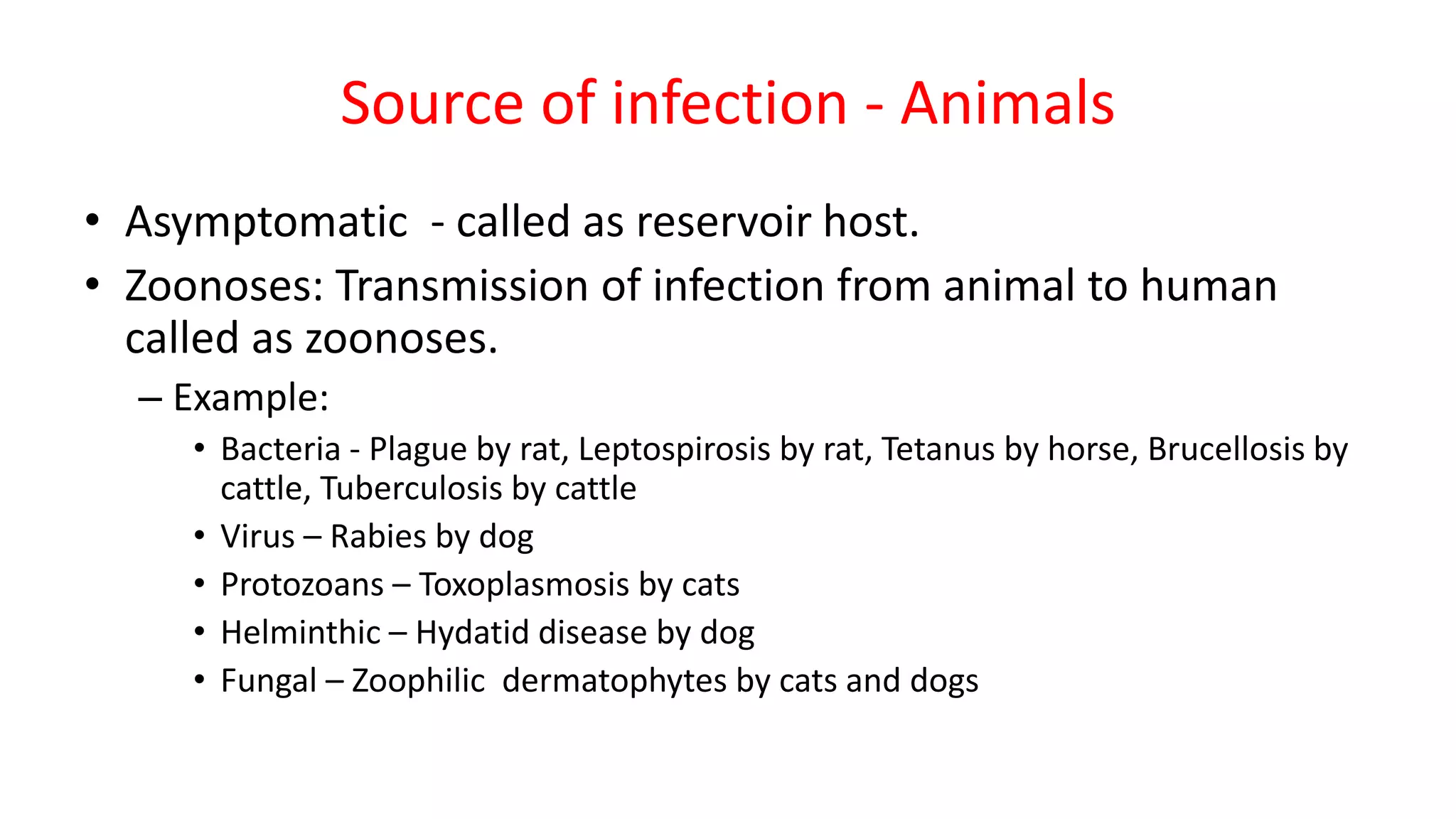 Source of infection - Animals

• Asymptomatic - called as reservoir host.
• Zoonoses: Transmission of infection from animal to human called as zoonoses.
  – Example:
    • Bacteria - Plague by rat, Leptospirosis by rat, Tetanus by horse, Brucellosis by cattle, Tuberculosis by cattle
    • Virus – Rabies by dog
    • Protozoans – Toxoplasmosis by cats
    • Helminthic – Hydatid disease by dog
    • Fungal – Zoophilic dermatophytes by cats and dogs